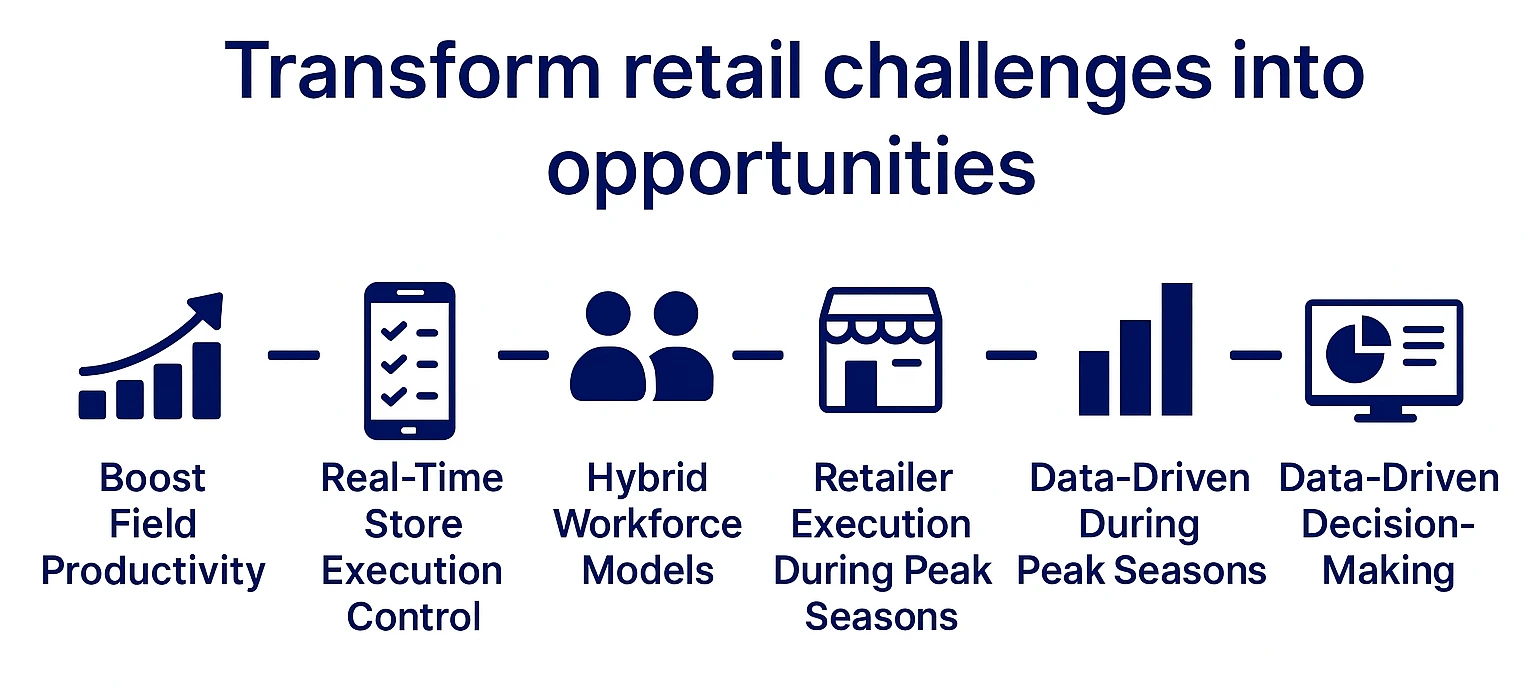 Transform retail challenges into opportunities

Boost Field Productivity

Real-Time Store Execution Control

Hybrid Workforce Models

Retailer Execution During Peak Seasons

Data-Driven During Peak Seasons

Data-Driven Decision-Making